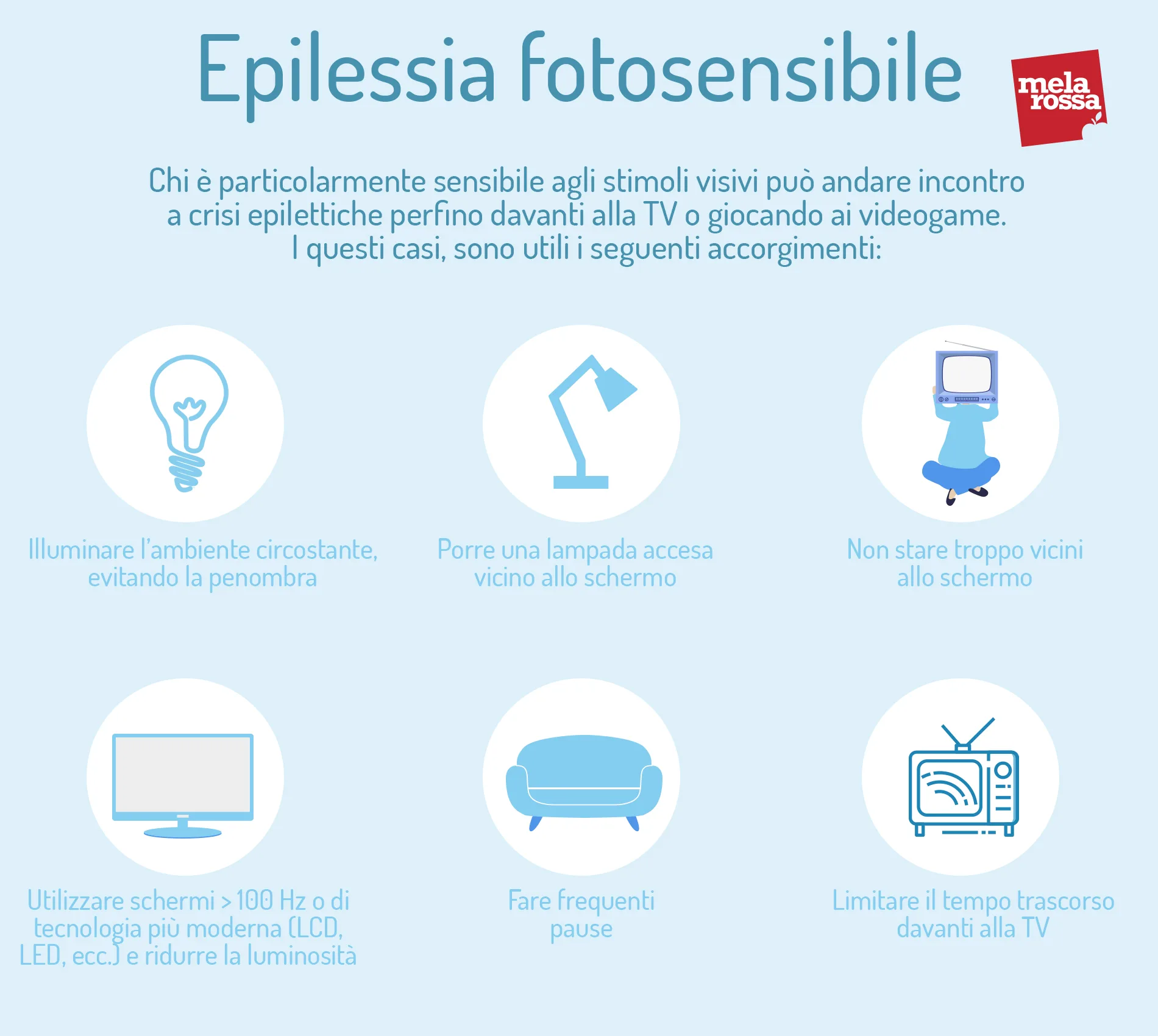 Epilessia fotosensibile

mela rossa

Chi è particolarmente sensibile agli stimoli visivi può andare incontro a crisi epilettiche perfino davanti alla TV o giocando ai videogame. I questi casi, sono utili i seguenti accorgimenti:

Illuminare l'ambiente circostante, evitando la penombra

Porre una lampada accesa vicino allo schermo

Non stare troppo vicini allo schermo

Utilizzare schermi > 100 Hz o di tecnologia più moderna (LCD, LED, ecc.) e ridurre la luminosità

Fare frequenti pause

Limitare il tempo trascorso davanti alla TV